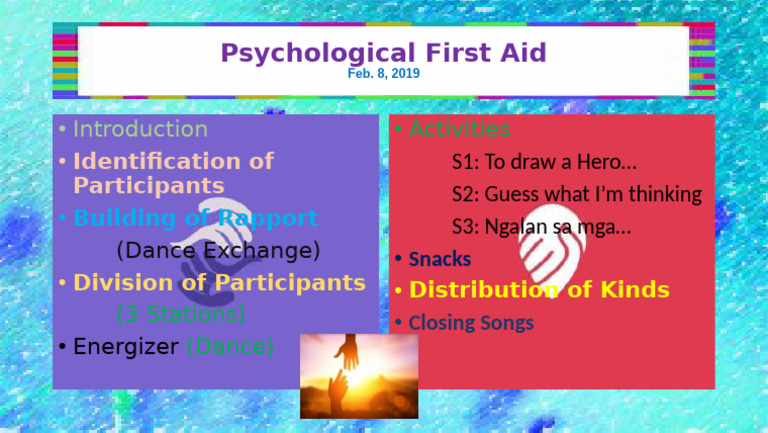 Psychological First Aid
Feb. 8, 2019

• Introduction
• Identification of Participants
• Building of Rapport
(Dance Exchange)
• Division of Participants
(3 Stations)
• Energizer (Dance)

• Activities
S1: To draw a Hero…
S2: Guess what I'm thinking
S3: Ngalan sa mga…
• Snacks
• Distribution of Kinds
• Closing Songs